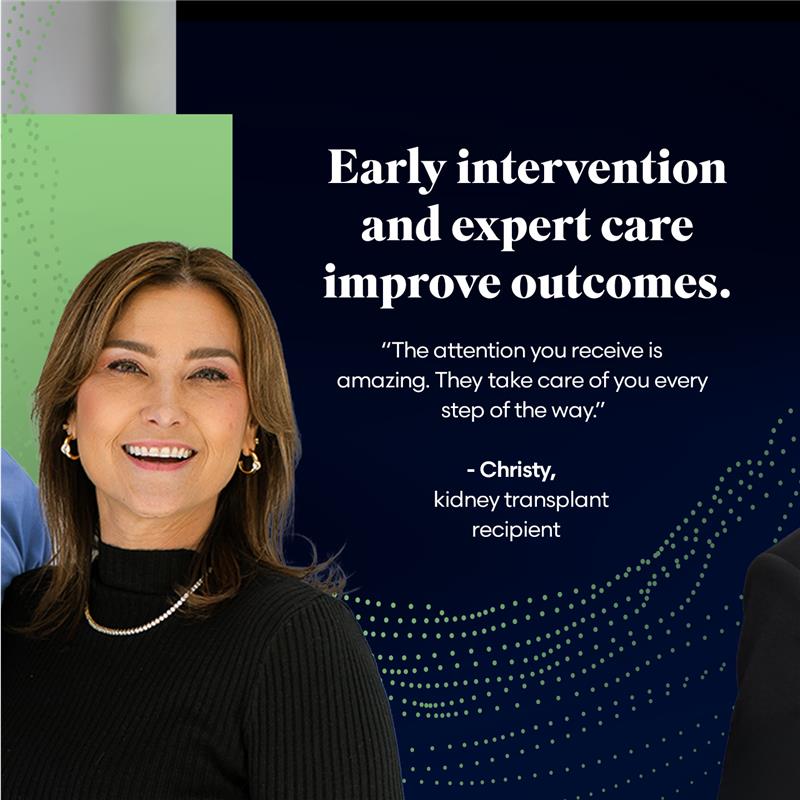 Early intervention and expert care improve outcomes.

"The attention you receive is amazing. They take care of you every step of the way."

- Christy,
kidney transplant recipient